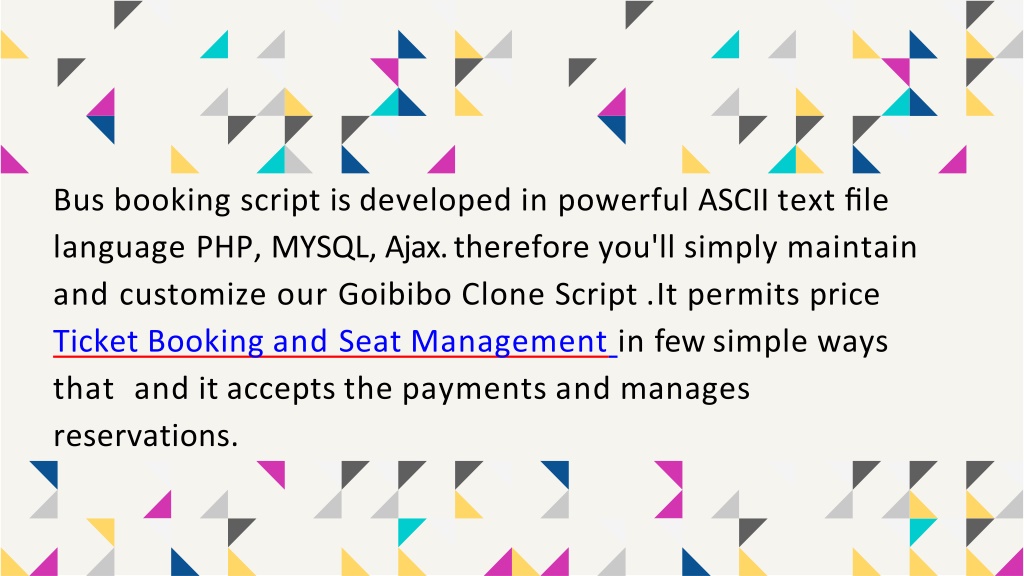 Bus booking script is developed in powerful ASCII text file language PHP, MYSQL, Ajax. therefore you'll simply maintain and customize our Goibibo Clone Script .It permits price Ticket Booking and Seat Management in few simple ways that and it accepts the payments and manages reservations.